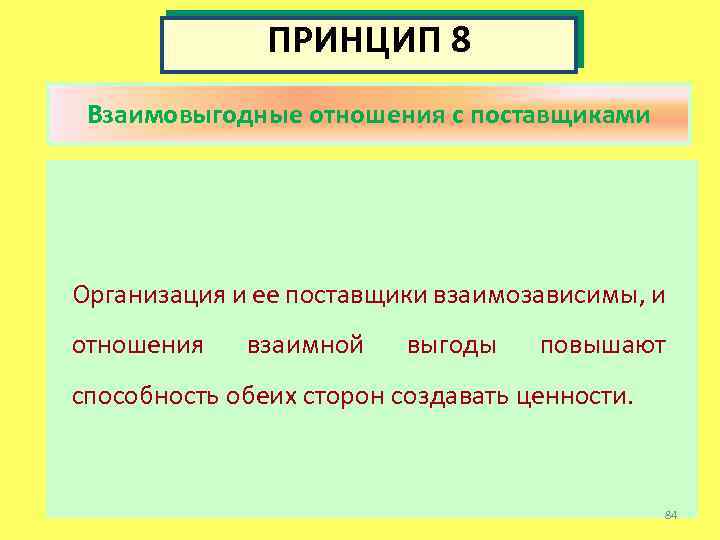 ПРИНЦИП 8

Взаимовыгодные отношения с поставщиками

Организация и ее поставщики взаимозависимы, и отношения взаимной выгоды повышают способность обеих сторон создавать ценности.

84